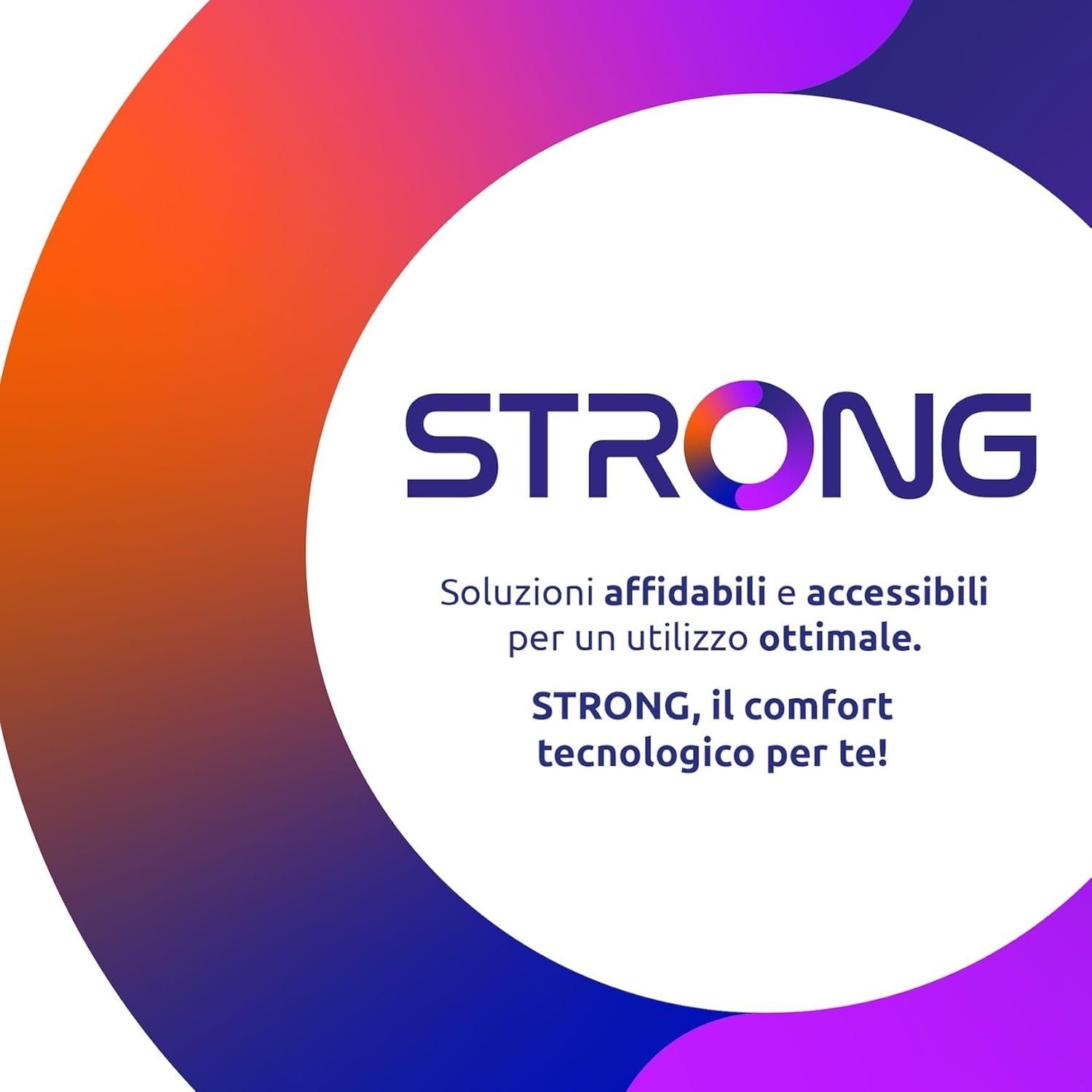 STRONG

Soluzioni affidabili e accessibili per un utilizzo ottimale.

STRONG, il comfort tecnologico per te!